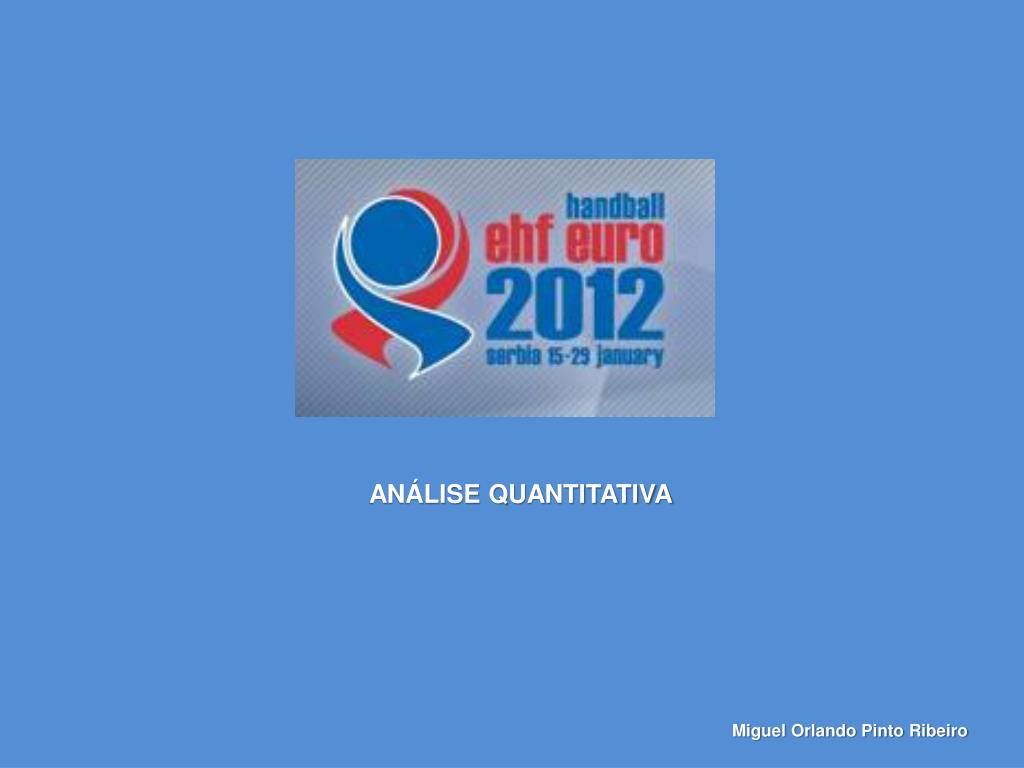 handball
ehf euro
2012
serbia 15-29 january

ANÁLISE QUANTITATIVA

Miguel Orlando Pinto Ribeiro